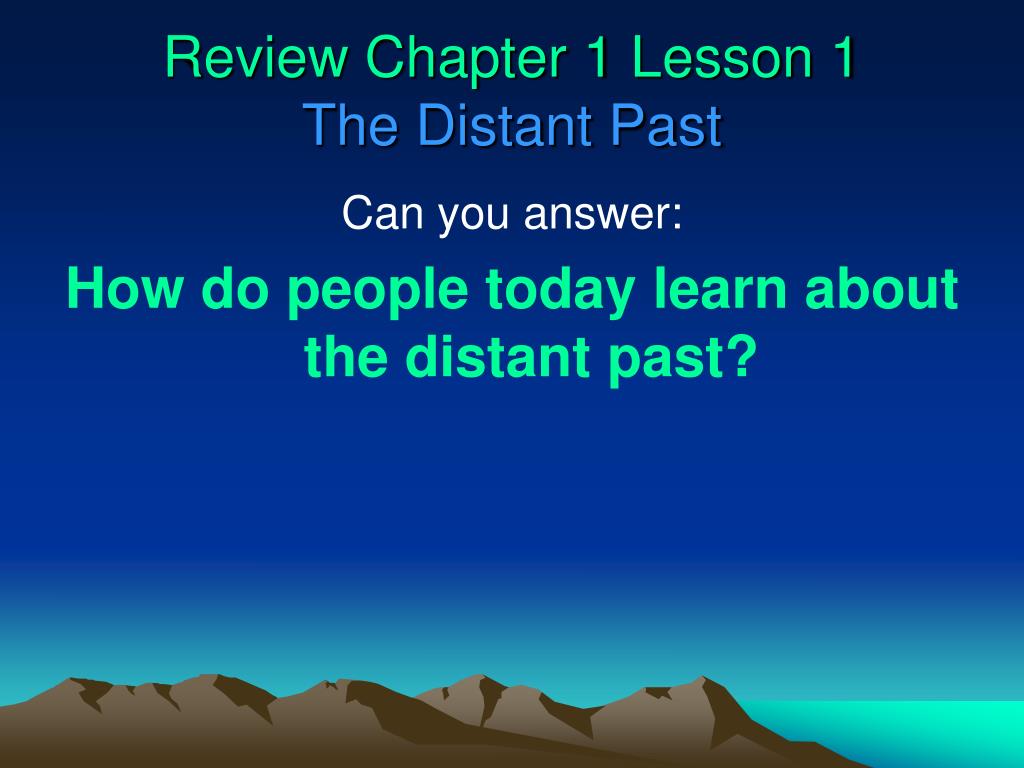 Review Chapter 1 Lesson 1
The Distant Past

Can you answer:

How do people today learn about the distant past?